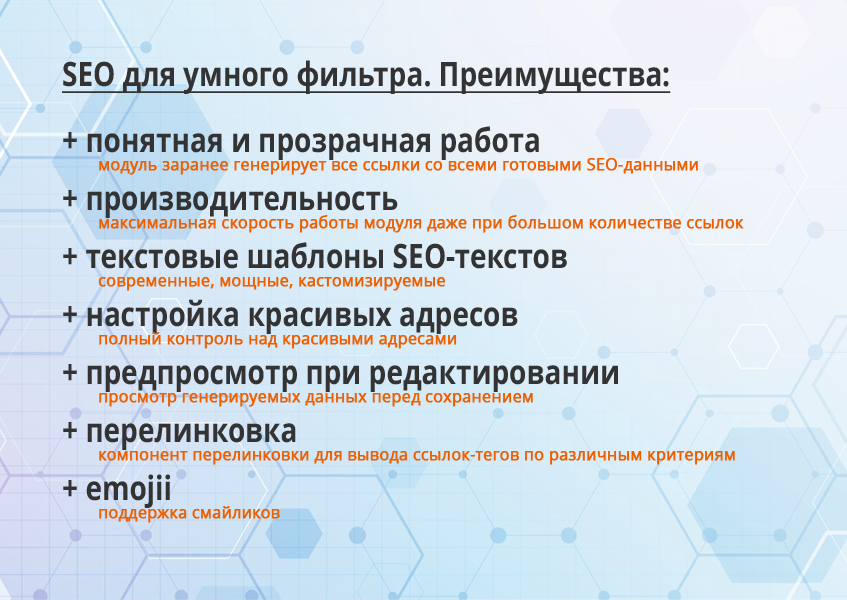 SEO для умного фильтра. Преимущества:

+ понятная и прозрачная работа
модуль заранее генерирует все ссылки со всеми готовыми SEO-данными

+ производительность
максимальная скорость работы модуля даже при большом количестве ссылок

+ текстовые шаблоны SEO-текстов
современные, мощные, кастомизируемые

+ настройка красивых адресов
полный контроль над красивыми адресами

+ предпросмотр при редактировании
просмотр генерируемых данных перед сохранением

+ перелинковка
компонент перелинковки для вывода ссылок-тегов по различным критериям

+ emojii
поддержка смайликов